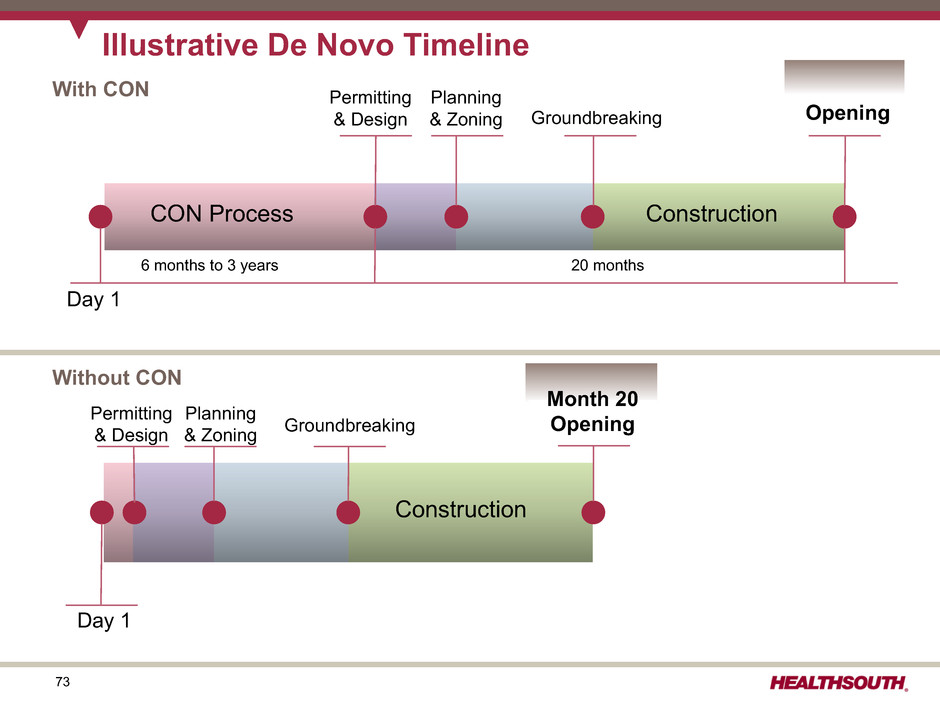 Illustrative De Novo Timeline

With CON

Permitting & Design

Planning & Zoning

Groundbreaking

Opening

CON Process

Construction

6 months to 3 years

20 months

Day 1

Without CON

Permitting & Design

Planning & Zoning

Groundbreaking

Month 20 Opening

Construction

Day 1

73

HEALTHSOUTH.